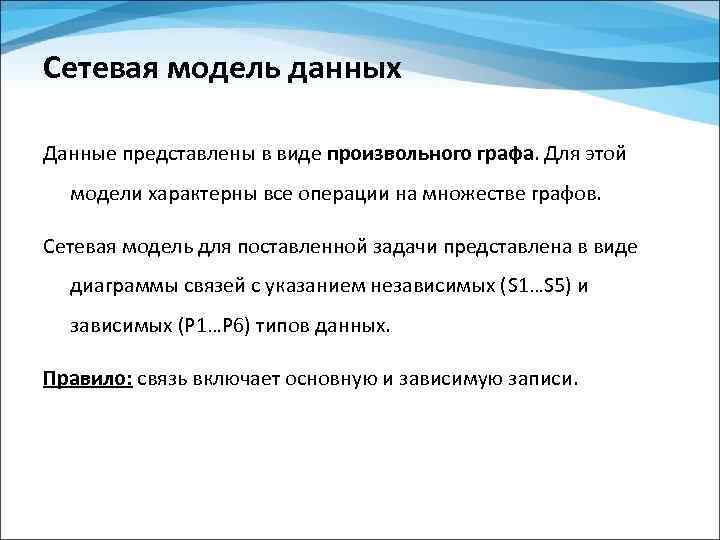 Сетевая модель данных

Данные представлены в виде произвольного графа. Для этой модели характерны все операции на множестве графов.

Сетевая модель для поставленной задачи представлена в виде диаграммы связей с указанием независимых (S1…S5) и зависимых (P1…P6) типов данных.

Правило: связь включает основную и зависимую записи.